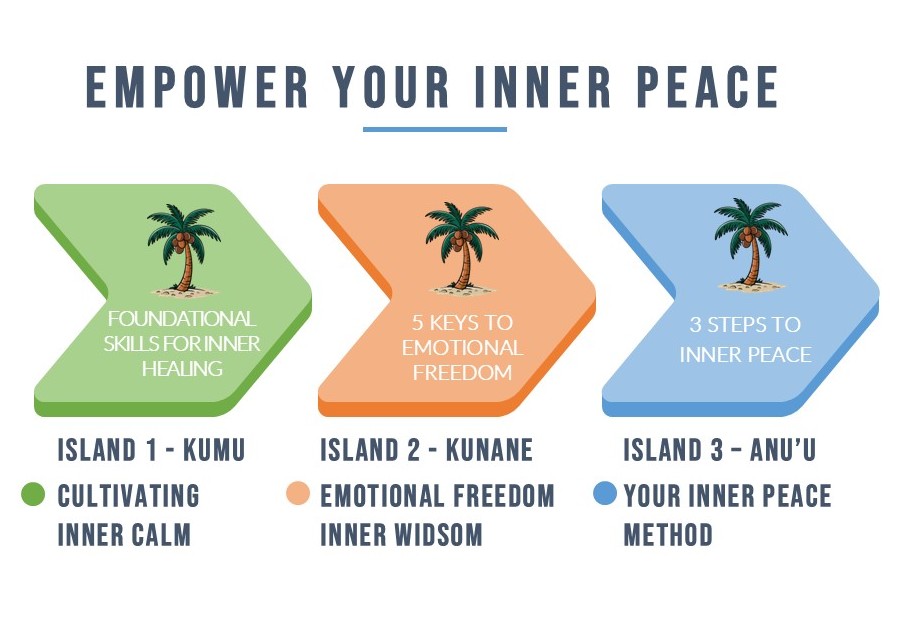 EMPOWER YOUR INNER PEACE

FOUNDATIONAL SKILLS FOR INNER HEALING

ISLAND 1 - KUMU

CULTIVATING INNER CALM

5 KEYS TO EMOTIONAL FREEDOM

ISLAND 2 - KUNANE

EMOTIONAL FREEDOM INNER WIDSOM

3 STEPS TO INNER PEACE

ISLAND 3 - ANU'U

YOUR INNER PEACE METHOD